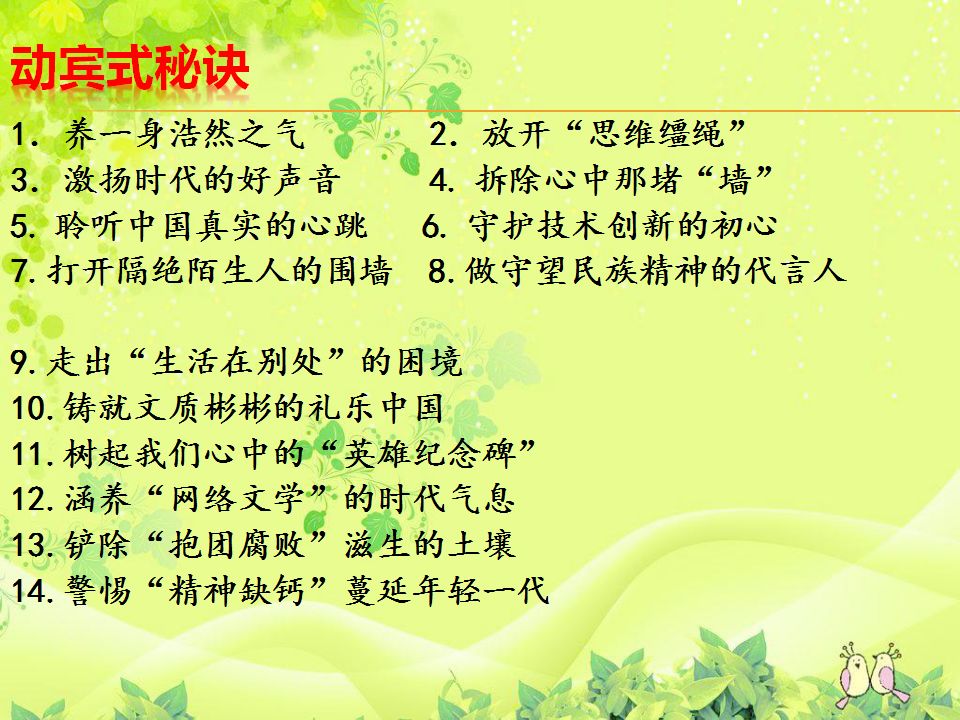 动宾式秘诀

1. 养一身浩然之气　　2. 放开“思维缰绳”
3. 激扬时代的好声音　　4. 拆除心中那堵“墙”
5. 聆听中国真实的心跳　　6. 守护技术创新的初心
7. 打开隔绝陌生人的围墙　　8. 做守望民族精神的代言人

9. 走出“生活在别处”的困境
10. 铸就文质彬彬的礼乐中国
11. 树起我们心中的“英雄纪念碑”
12. 涵养“网络文学”的时代气息
13. 铲除“抱团腐败”滋生的土壤
14. 警惕“精神缺钙”蔓延年轻一代